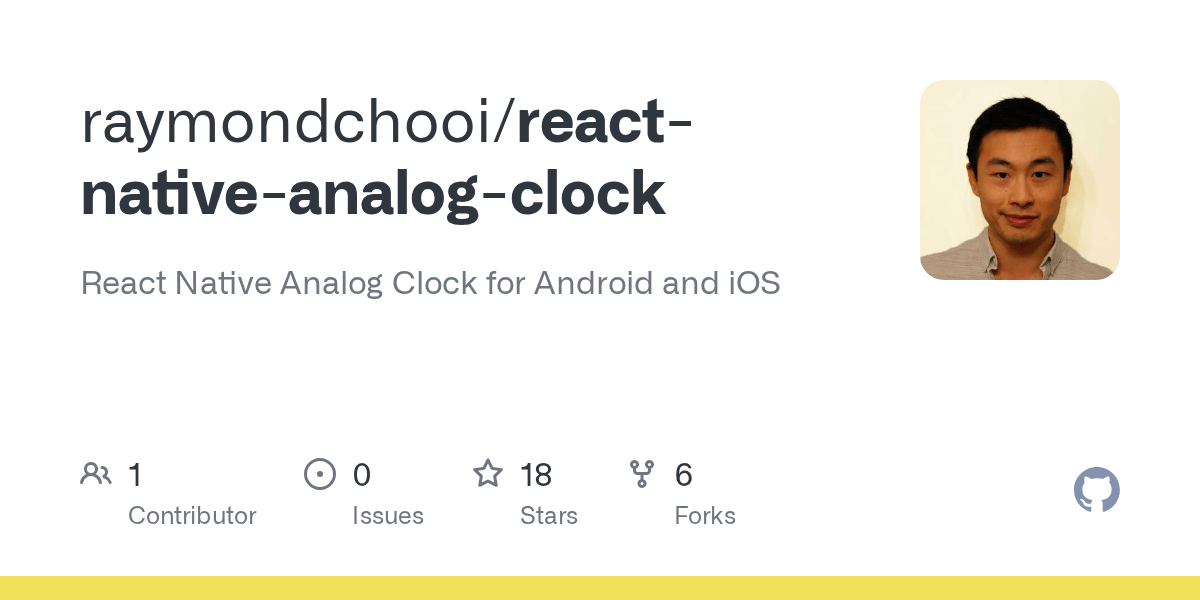 raymondchooi/react-native-analog-clock

React Native Analog Clock for Android and iOS

1 Contributor

0 Issues

18 Stars

6 Forks